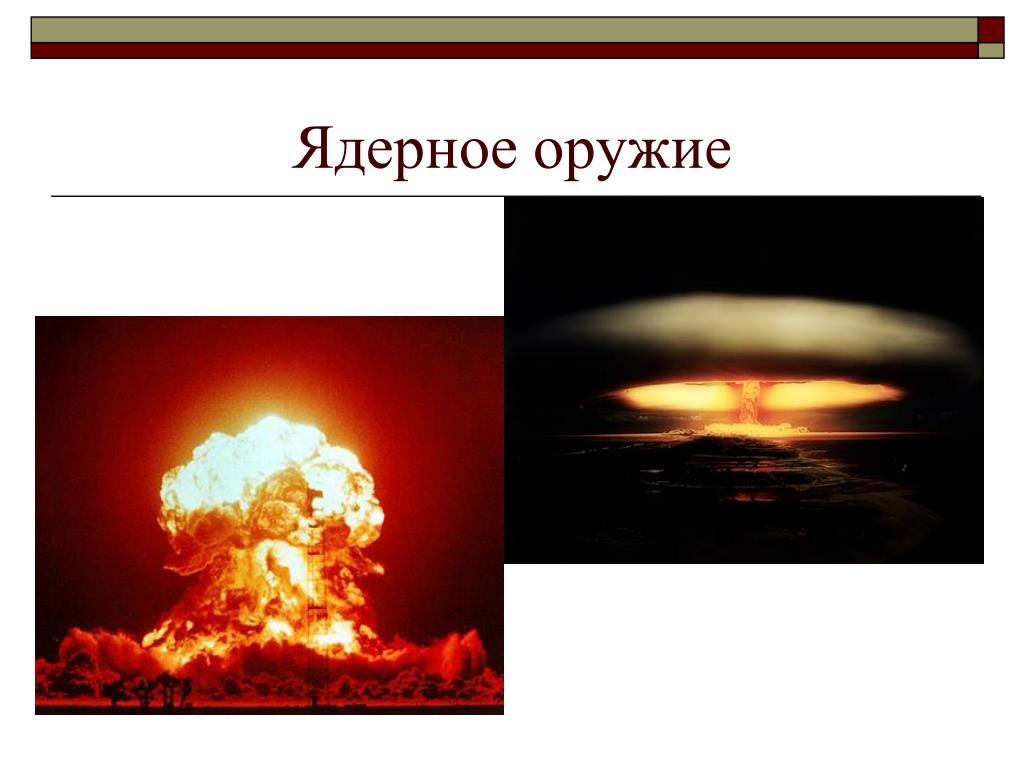 Ядерное оружие